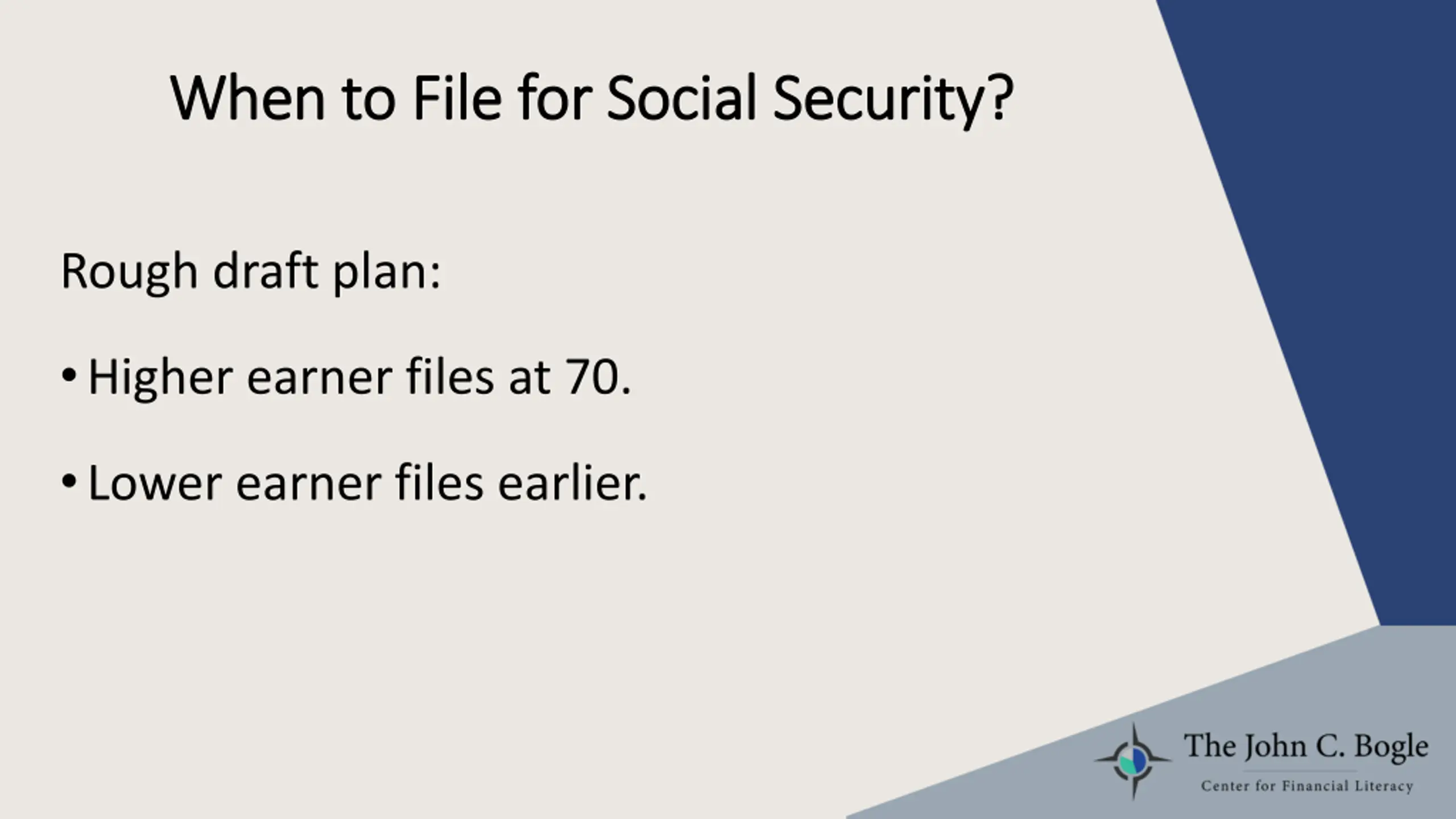 When to File for Social Security?

Rough draft plan:

• Higher earner files at 70.

• Lower earner files earlier.

The John C. Bogle
Center for Financial Literacy